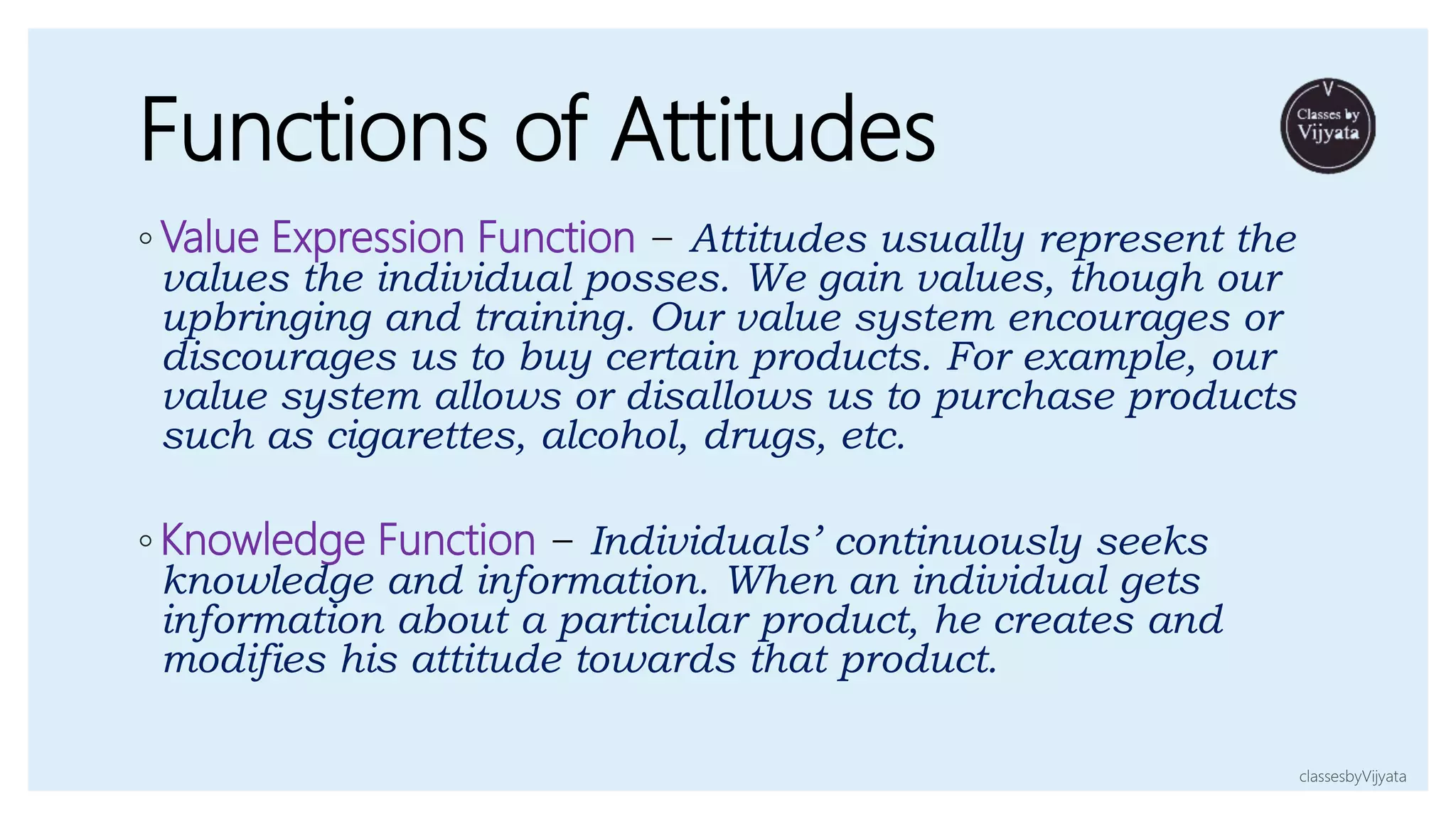 Functions of Attitudes

V
Classes by
Vijyata

◦ Value Expression Function – Attitudes usually represent the values the individual posses. We gain values, though our upbringing and training. Our value system encourages or discourages us to buy certain products. For example, our value system allows or disallows us to purchase products such as cigarettes, alcohol, drugs, etc.

◦ Knowledge Function – Individuals' continuously seeks knowledge and information. When an individual gets information about a particular product, he creates and modifies his attitude towards that product.

classesbyVijyata